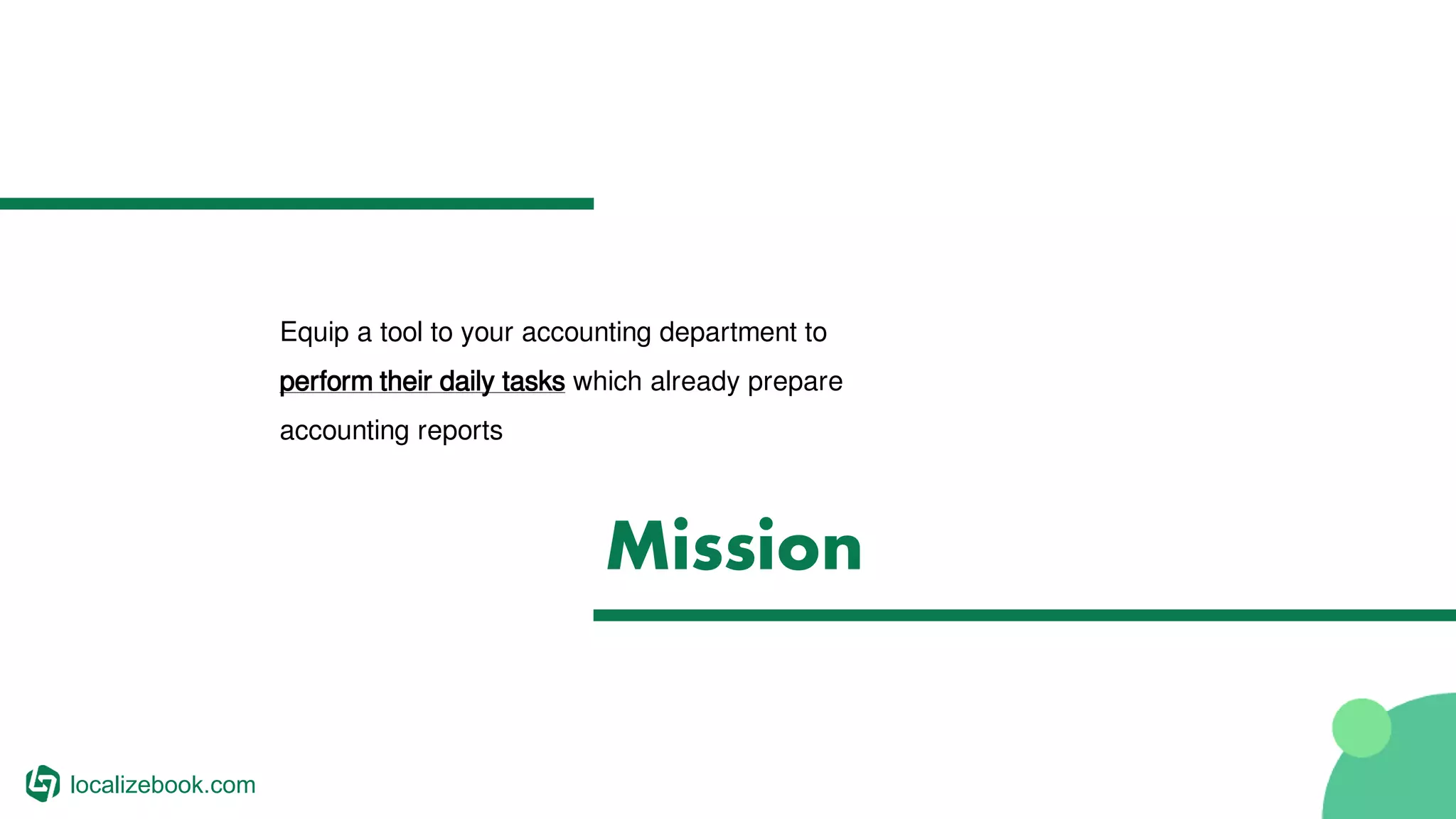 Equip a tool to your accounting department to perform their daily tasks which already prepare accounting reports

Mission

localizebook.com